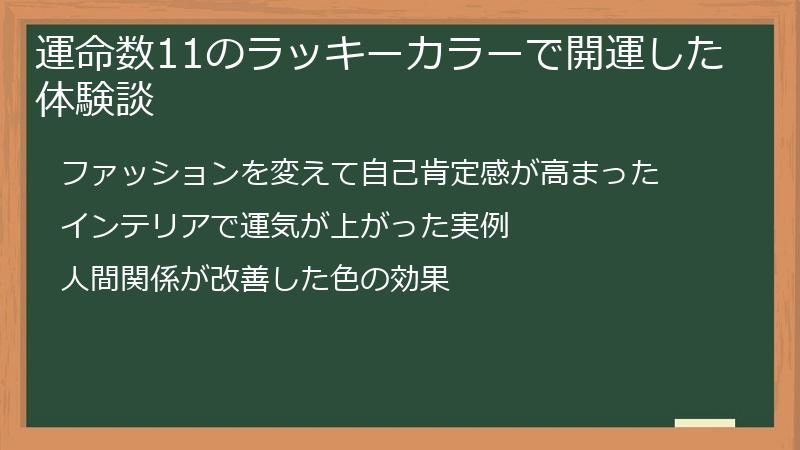 運命数11のラッキーカラーで開運した体験談

ファッションを変えて自己肯定感が高まった

インテリアで運気が上がった実例

人間関係が改善した色の効果